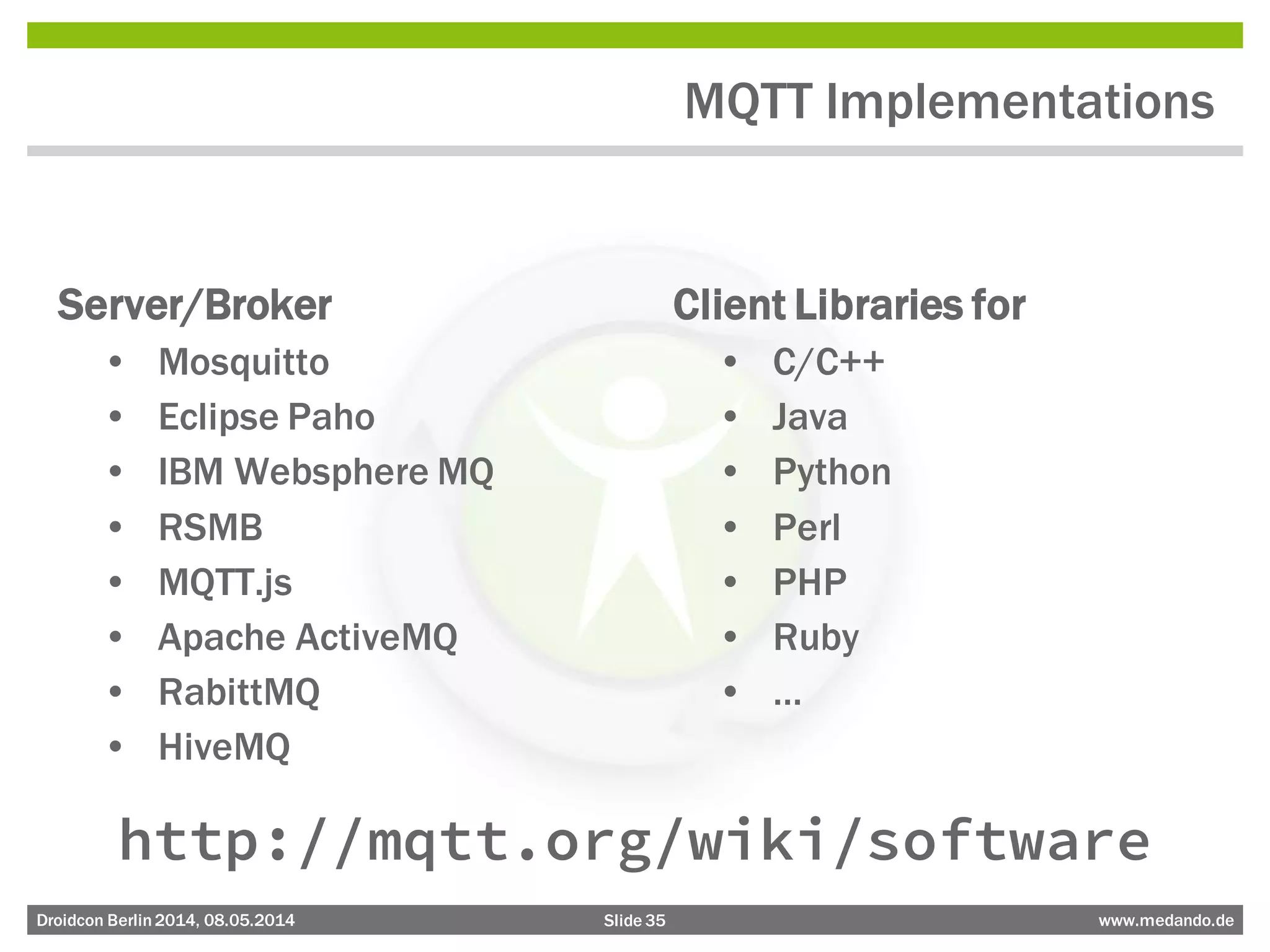 MQTT Implementations

Server/Broker
• Mosquitto
• Eclipse Paho
• IBM Websphere MQ
• RSMB
• MQTT.js
• Apache ActiveMQ
• RabittMQ
• HiveMQ

Client Libraries for
• C/C++
• Java
• Python
• Perl
• PHP
• Ruby
• …

http://mqtt.org/wiki/software

Droidcon Berlin 2014, 08.05.2014 Slide 35 www.medando.de